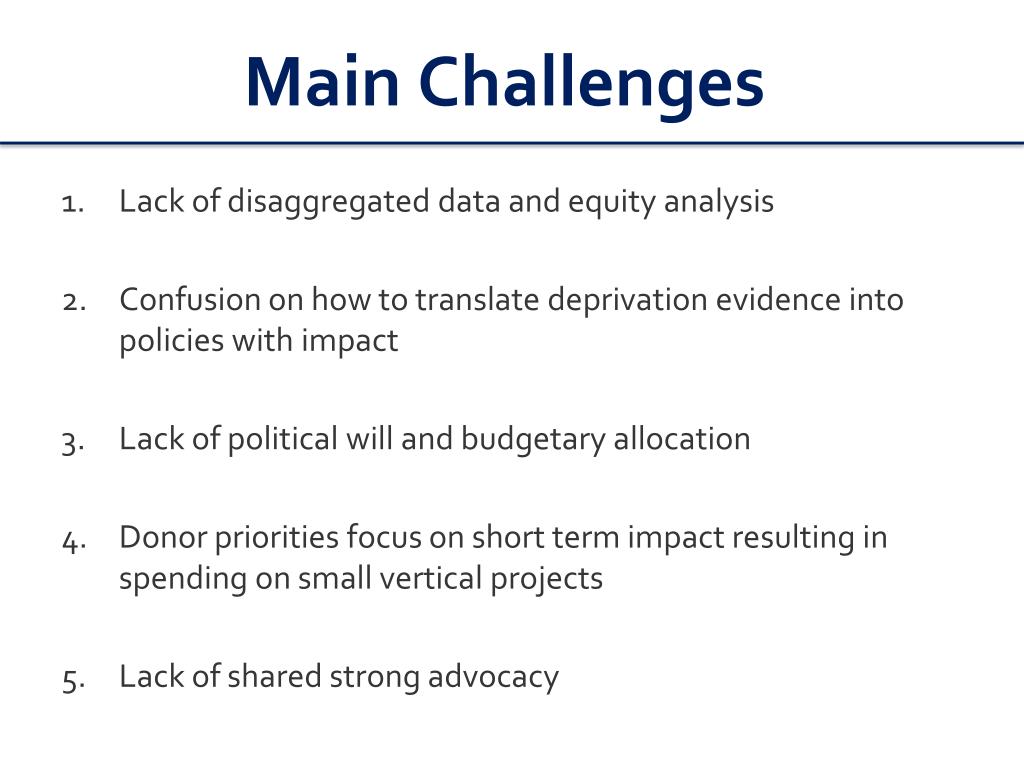 Main Challenges

1. Lack of disaggregated data and equity analysis

2. Confusion on how to translate deprivation evidence into policies with impact

3. Lack of political will and budgetary allocation

4. Donor priorities focus on short term impact resulting in spending on small vertical projects

5. Lack of shared strong advocacy